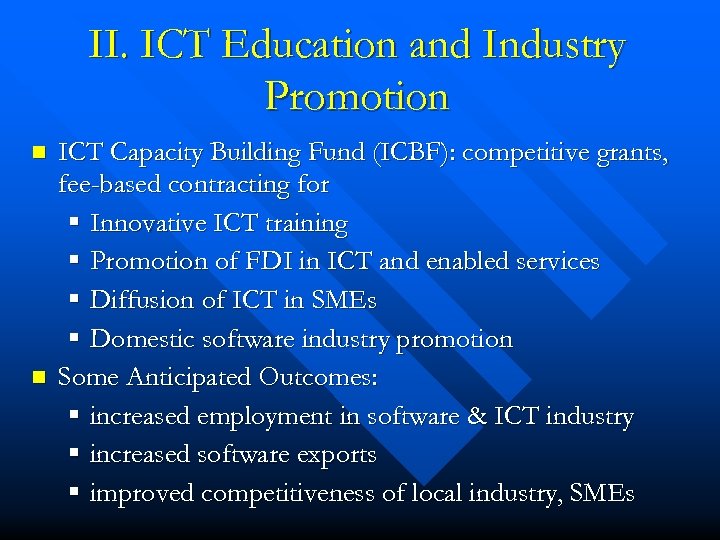 II. ICT Education and Industry Promotion

- ICT Capacity Building Fund (ICBF): competitive grants, fee-based contracting for
  - Innovative ICT training
  - Promotion of FDI in ICT and enabled services
  - Diffusion of ICT in SMEs
  - Domestic software industry promotion
- Some Anticipated Outcomes:
  - increased employment in software & ICT industry
  - increased software exports
  - improved competitiveness of local industry, SMEs